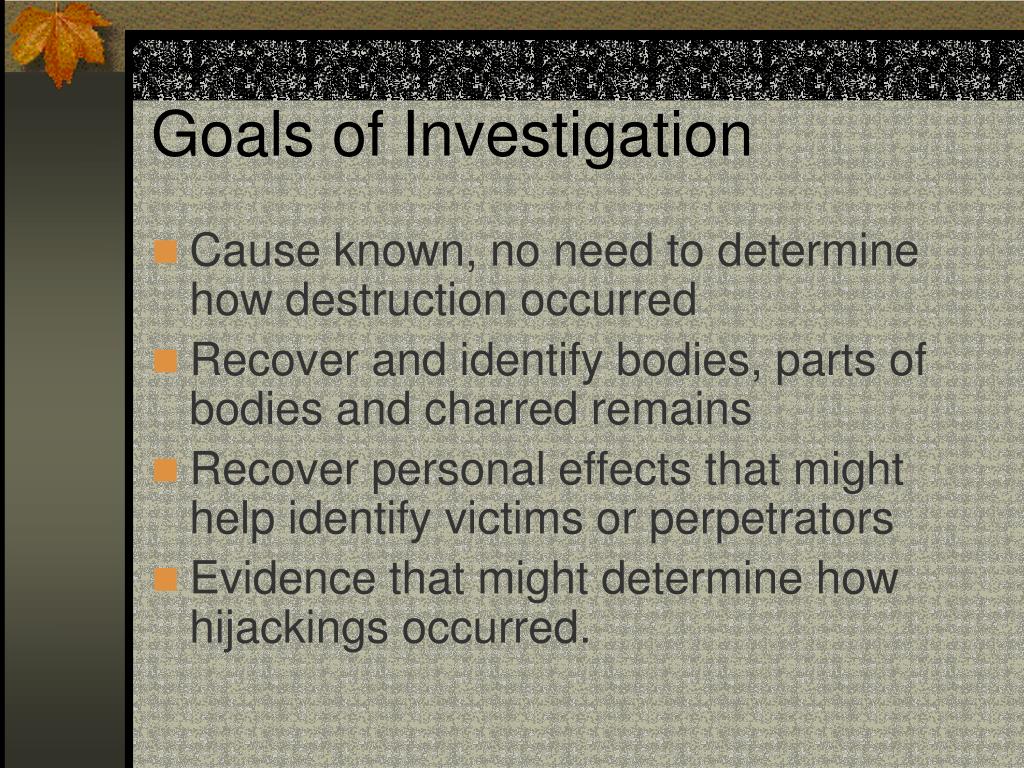 Goals of Investigation

Cause known, no need to determine how destruction occurred

Recover and identify bodies, parts of bodies and charred remains

Recover personal effects that might help identify victims or perpetrators

Evidence that might determine how hijackings occurred.